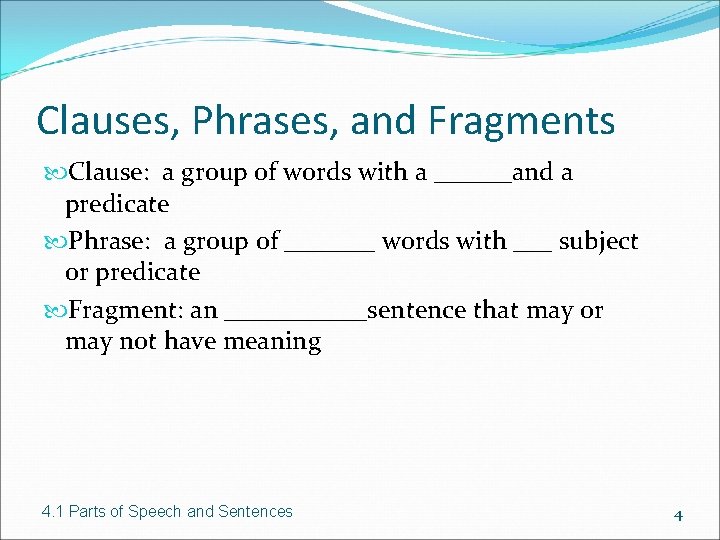 Clauses, Phrases, and Fragments

Clause: a group of words with a ______and a predicate

Phrase: a group of _______ words with ___ subject or predicate

Fragment: an ___________sentence that may or may not have meaning

4.1 Parts of Speech and Sentences

4